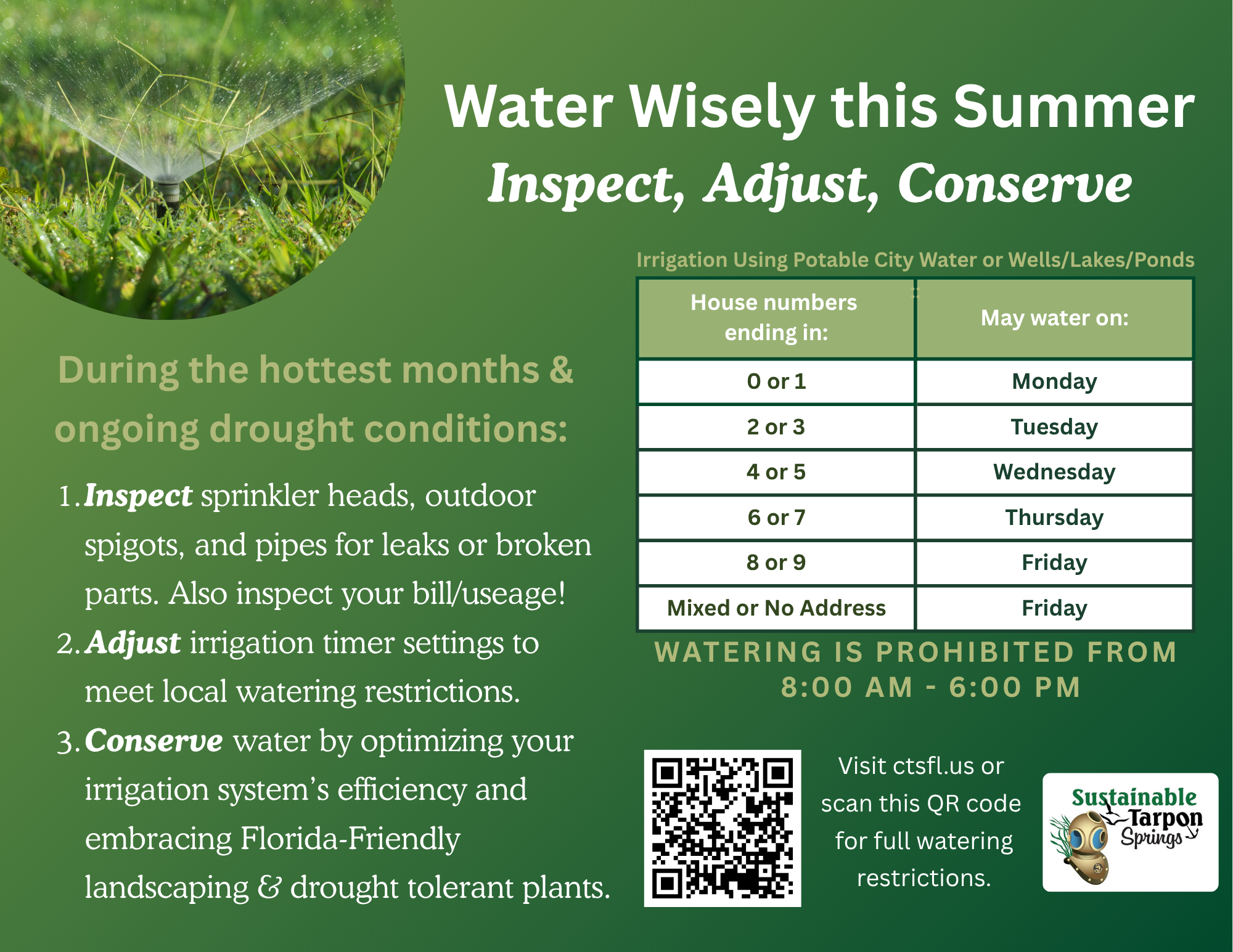 Water Wisely this Summer
Inspect, Adjust, Conserve

During the hottest months & ongoing drought conditions:

1. Inspect sprinkler heads, outdoor spigots, and pipes for leaks or broken parts. Also inspect your bill/useage!
2. Adjust irrigation timer settings to meet local watering restrictions.
3. Conserve water by optimizing your irrigation system's efficiency and embracing Florida-Friendly landscaping & drought tolerant plants.

Irrigation Using Potable City Water or Wells/Lakes/Ponds

| House numbers ending in: | May water on: |
|---|---|
| 0 or 1 | Monday |
| 2 or 3 | Tuesday |
| 4 or 5 | Wednesday |
| 6 or 7 | Thursday |
| 8 or 9 | Friday |
| Mixed or No Address | Friday |

WATERING IS PROHIBITED FROM 8:00 AM - 6:00 PM

Visit ctsfl.us or scan this QR code for full watering restrictions.

Sustainable Tarpon Springs